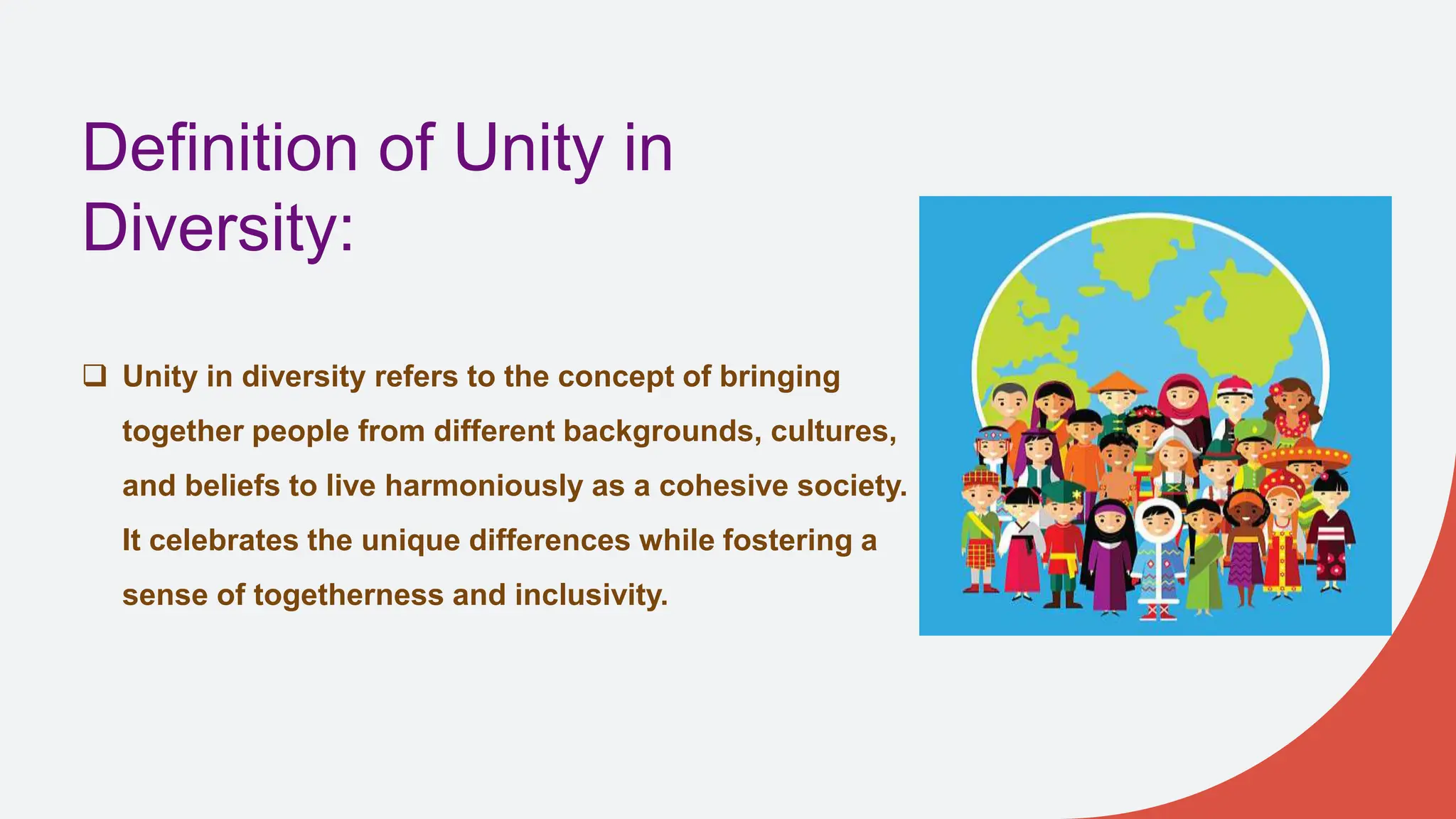 Definition of Unity in Diversity:

❑ Unity in diversity refers to the concept of bringing together people from different backgrounds, cultures, and beliefs to live harmoniously as a cohesive society. It celebrates the unique differences while fostering a sense of togetherness and inclusivity.